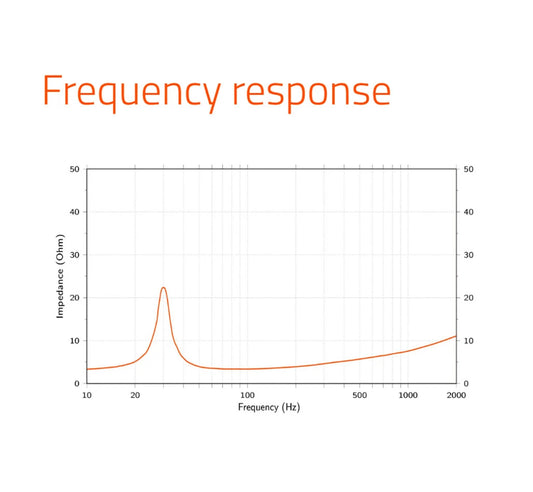 Frequency response

Impedance (Ohm)

50
40
30
20
10
0

50
40
30
20
10
0

10
20
100
500
1000
2000

Frequency (Hz)